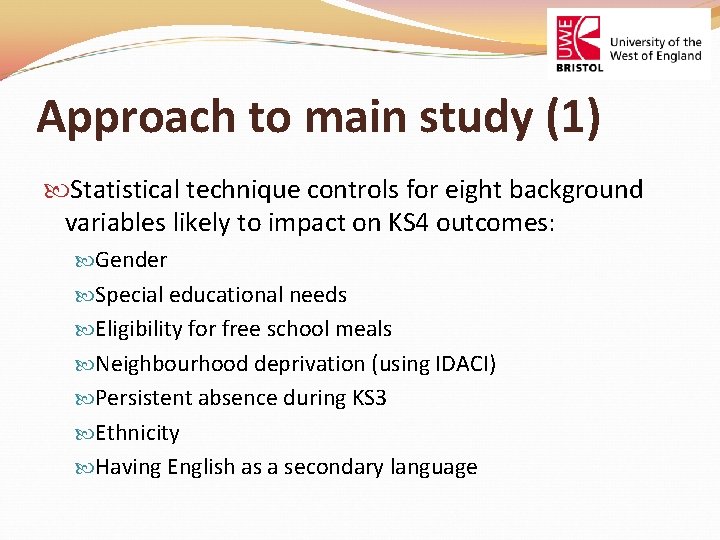 UWE BRISTOL University of the West of England

Approach to main study (1)

Statistical technique controls for eight background variables likely to impact on KS4 outcomes:

Gender

Special educational needs

Eligibility for free school meals

Neighbourhood deprivation (using IDACI)

Persistent absence during KS3

Ethnicity

Having English as a secondary language